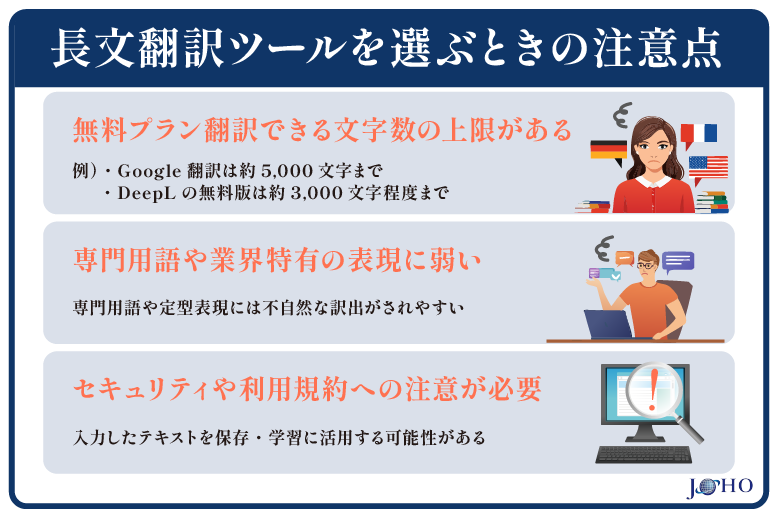 長文翻訳ツールを選ぶときの注意点

無料プラン翻訳できる文字数の上限がある

例）・Google 翻訳は約 5,000 文字まで
・DeepL の無料版は約 3,000 文字程度まで

専門用語や業界特有の表現に弱い

専門用語や定型表現には不自然な訳出がされやすい

セキュリティや利用規約への注意が必要

入力したテキストを保存・学習に活用する可能性がある

JOHO